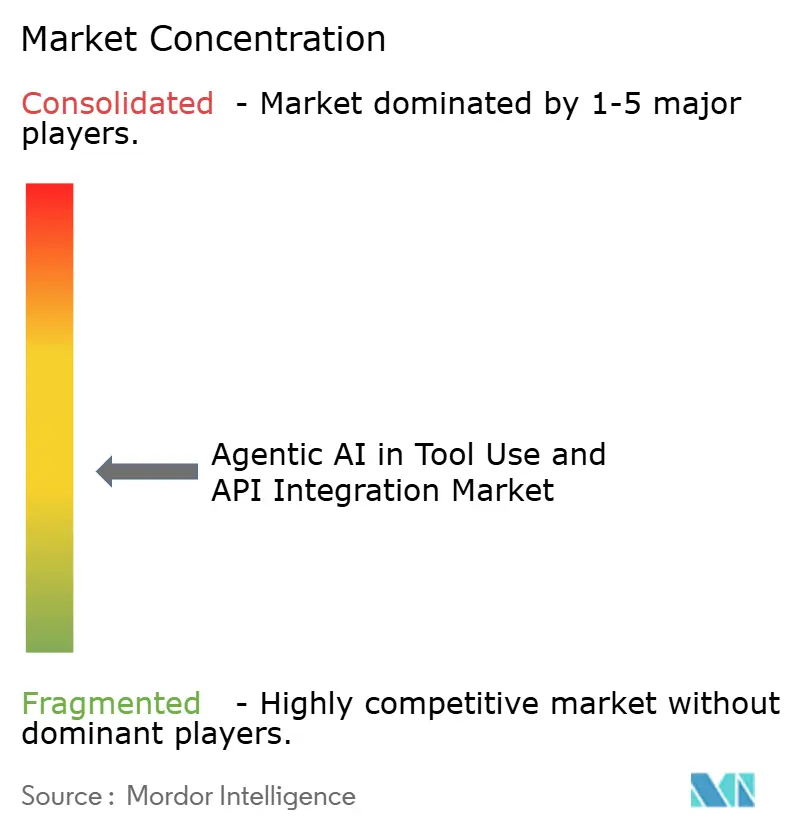 Market Concentration

Consolidated - Market dominated by 1-5 major players.

Agentic AI in Tool Use and API Integration Market

Fragmented - Highly competitive market without dominant players.

Source : Mordor Intelligence